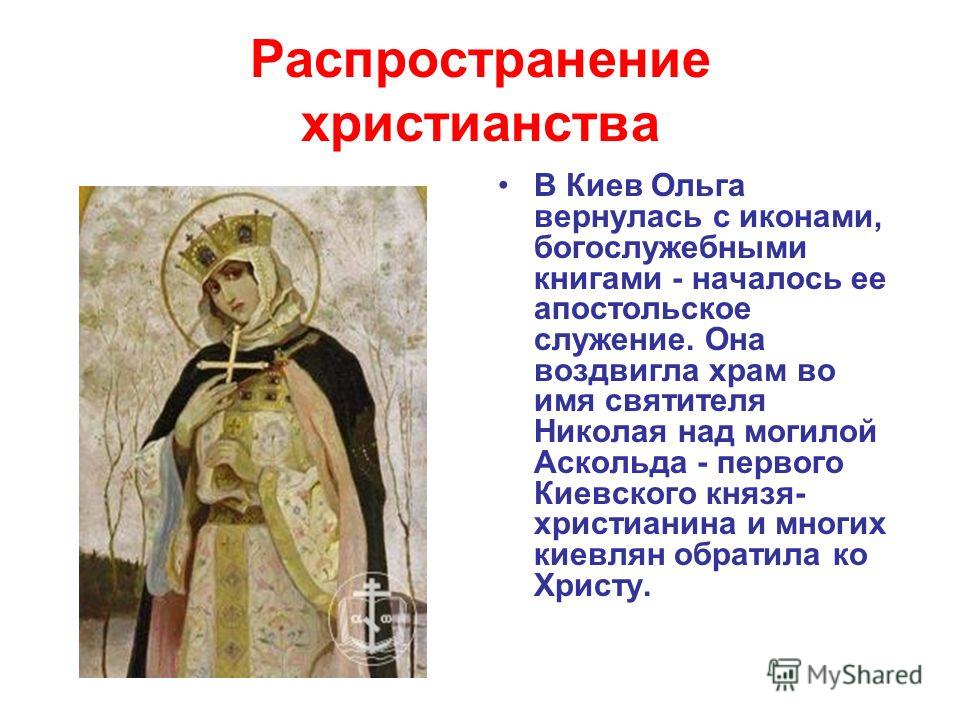 Распространение христианства

• В Киев Ольга вернулась с иконами, богослужебными книгами - началось ее апостольское служение. Она воздвигла храм во имя святителя Николая над могилой Аскольда - первого Киевского князя-христианина и многих киевлян обратила ко Христу.

MyShared